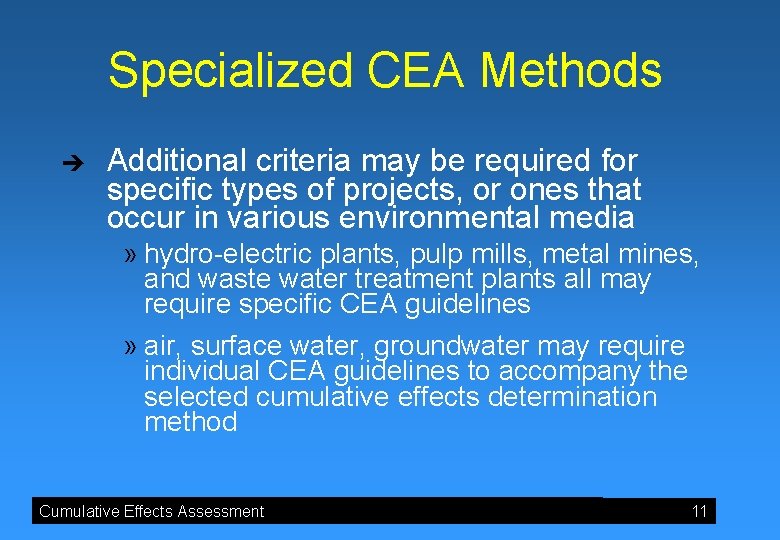 Specialized CEA Methods

➔ Additional criteria may be required for specific types of projects, or ones that occur in various environmental media

» hydro-electric plants, pulp mills, metal mines, and waste water treatment plants all may require specific CEA guidelines

» air, surface water, groundwater may require individual CEA guidelines to accompany the selected cumulative effects determination method

Cumulative Effects Assessment 11